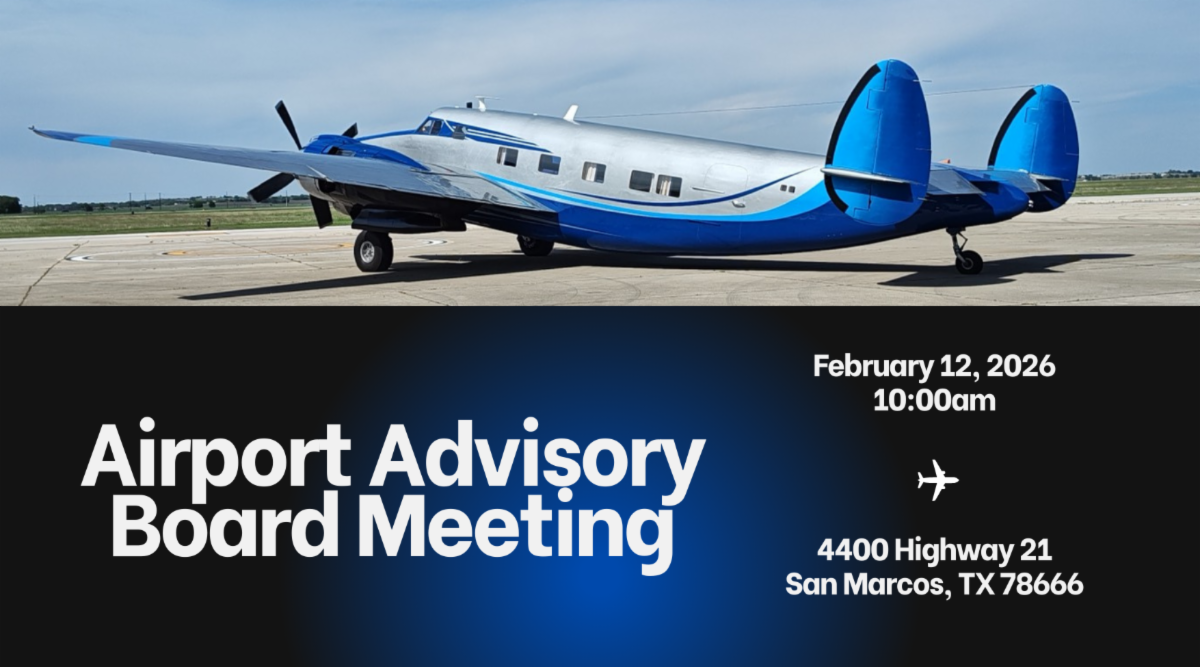 Airport Advisory Board Meeting

February 12, 2026
10:00am

4400 Highway 21
San Marcos, TX 78666